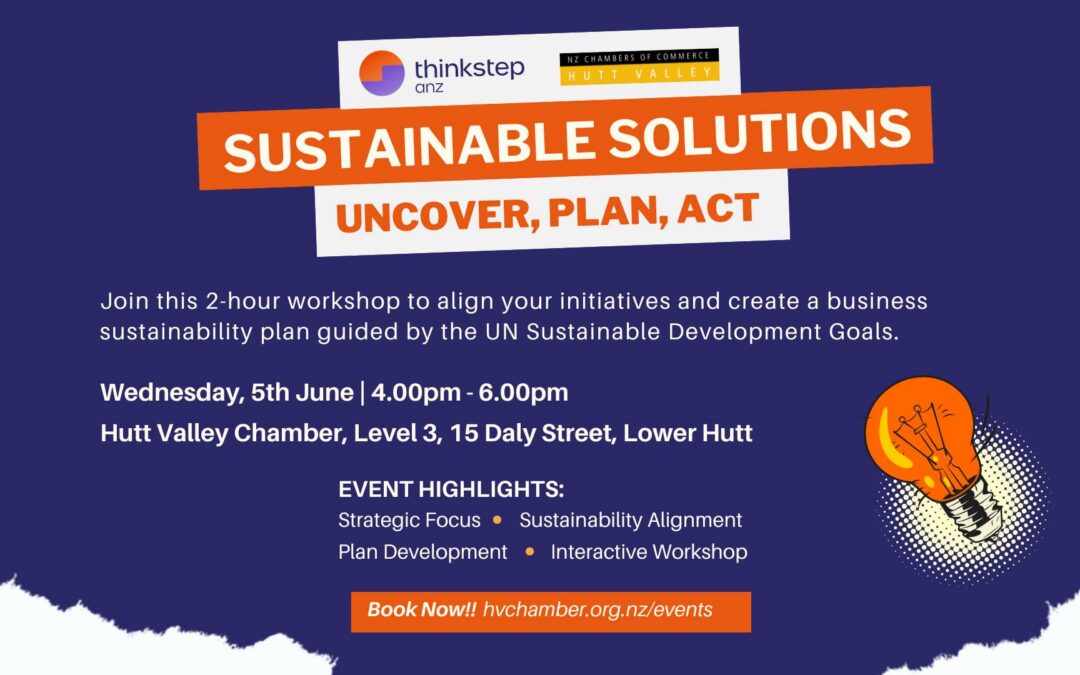 thinkstep anz

NZ CHAMBERS OF COMMERCE
HUTT VALLEY

SUSTAINABLE SOLUTIONS

UNCOVER, PLAN, ACT

Join this 2-hour workshop to align your initiatives and create a business sustainability plan guided by the UN Sustainable Development Goals.

Wednesday, 5th June | 4.00pm - 6.00pm

Hutt Valley Chamber, Level 3, 15 Daly Street, Lower Hutt

EVENT HIGHLIGHTS:
Strategic Focus • Sustainability Alignment
Plan Development • Interactive Workshop

Book Now!! hvchamber.org.nz/events